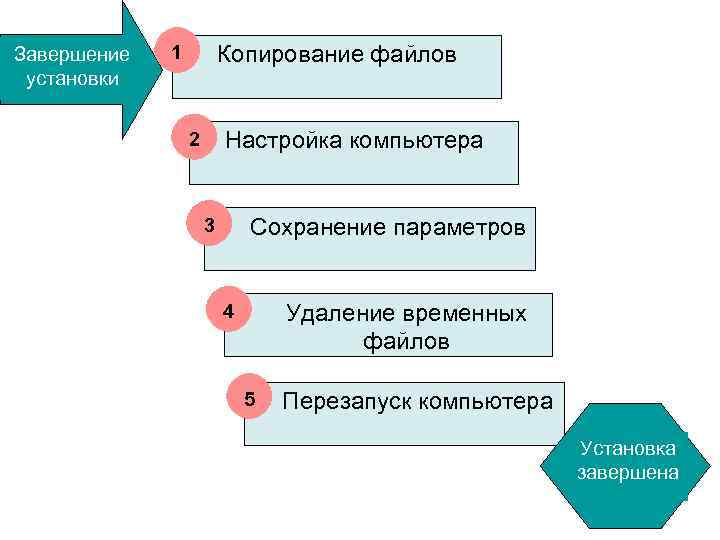 Завершение установки

1 Копирование файлов

2 Настройка компьютера

3 Сохранение параметров

4 Удаление временных файлов

5 Перезапуск компьютера

Установка завершена